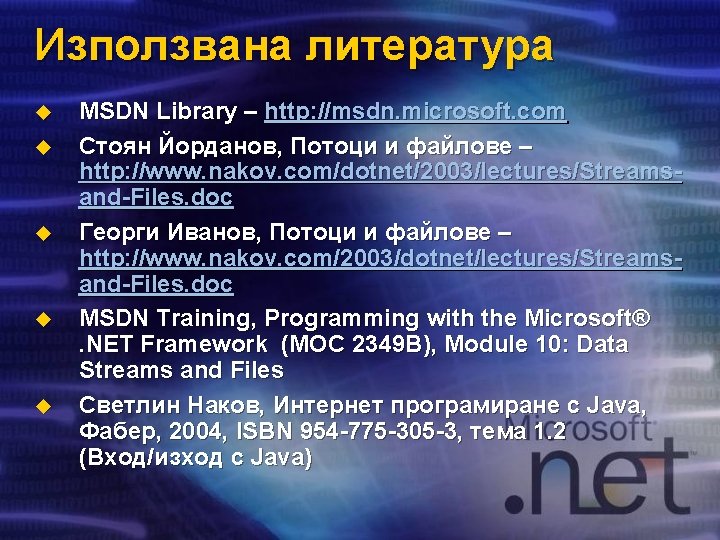 Използвана литература

MSDN Library – http://msdn.microsoft.com

Стоян Йорданов, Потоци и файлове – http://www.nakov.com/dotnet/2003/lectures/Streams-and-Files.doc

Георги Иванов, Потоци и файлове – http://www.nakov.com/2003/dotnet/lectures/Streams-and-Files.doc

MSDN Training, Programming with the Microsoft® .NET Framework (MOC 2349B), Module 10: Data Streams and Files

Светлин Наков, Интернет програмиране с Java, Фабер, 2004, ISBN 954-775-305-3, тема 1.2 (Вход/изход с Java)

Microsoft .net